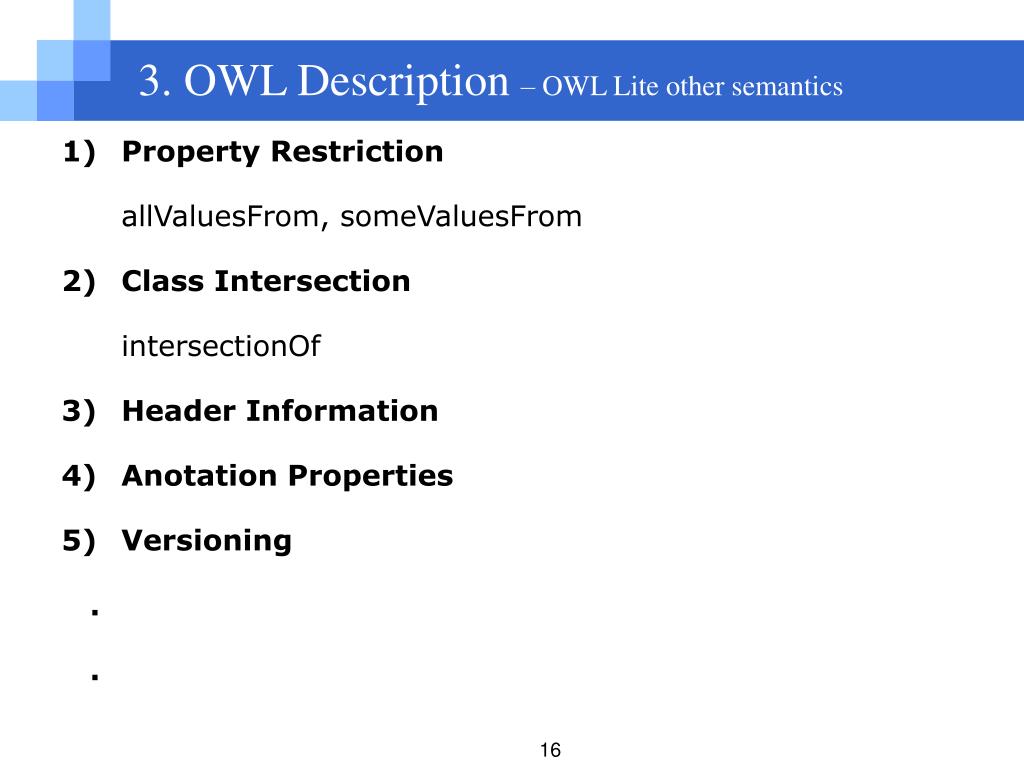 3. OWL Description – OWL Lite other semantics

1) Property Restriction

allValuesFrom, someValuesFrom

2) Class Intersection

intersectionOf

3) Header Information

4) Anotation Properties

5) Versioning

.

.

16